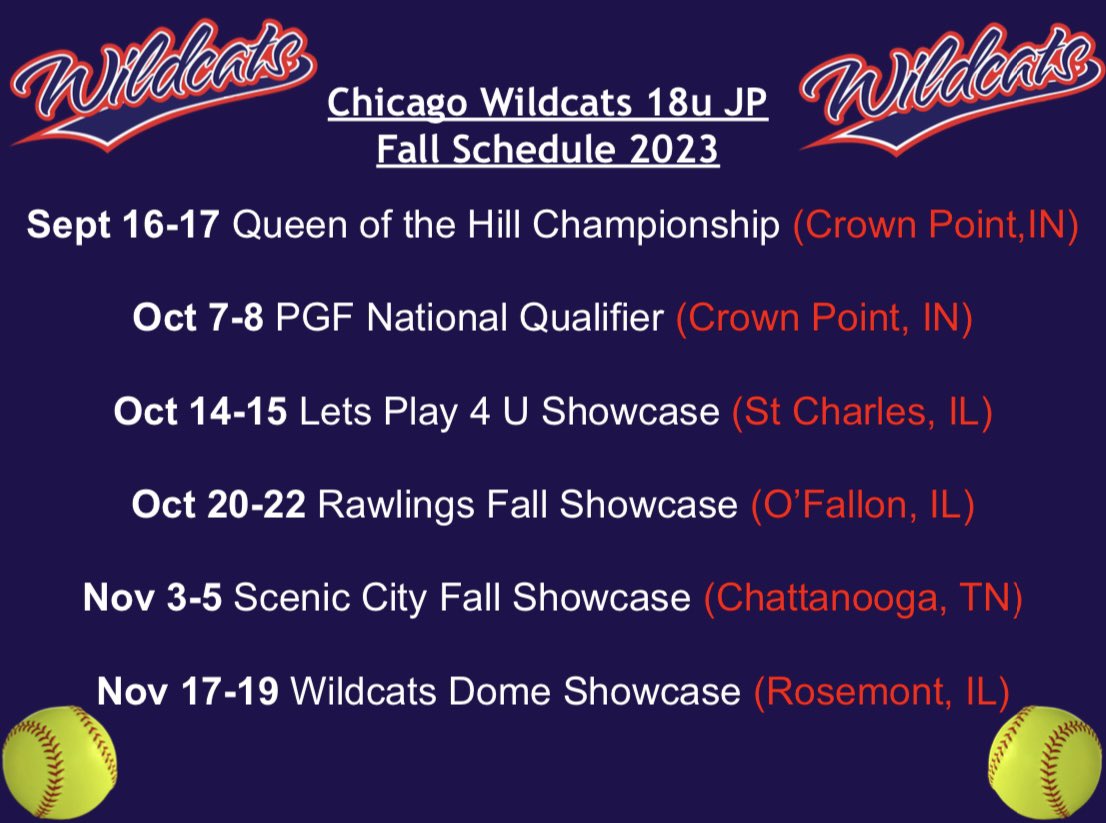 Wildcats

Chicago Wildcats 18u JP
Fall Schedule 2023

Wildcats

Sept 16-17 Queen of the Hill Championship (Crown Point,IN)

Oct 7-8 PGF National Qualifier (Crown Point, IN)

Oct 14-15 Lets Play 4 U Showcase (St Charles, IL)

Oct 20-22 Rawlings Fall Showcase (O'Fallon, IL)

Nov 3-5 Scenic City Fall Showcase (Chattanooga, TN)

Nov 17-19 Wildcats Dome Showcase (Rosemont, IL)